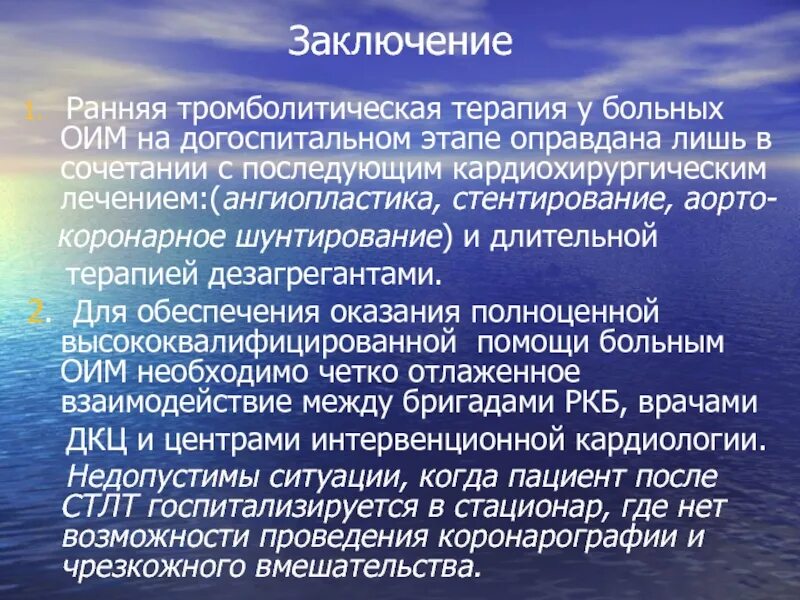 Заключение

1. Ранняя тромболитическая терапия у больных ОИМ на догоспитальном этапе оправдана лишь в сочетании с последующим кардиохирургическим лечением:(ангиопластика, стентирование, аорто-коронарное шунтирование) и длительной терапией дезагрегантами.

2. Для обеспечения оказания полноценной высококвалифицированной помощи больным ОИМ необходимо четко отлаженное взаимодействие между бригадами РКБ, врачами ДКЦ и центрами интервенционной кардиологии.

Недопустимы ситуации, когда пациент после СТЛТ госпитализируется в стационар, где нет возможности проведения коронарографии и чрезкожного вмешательства.